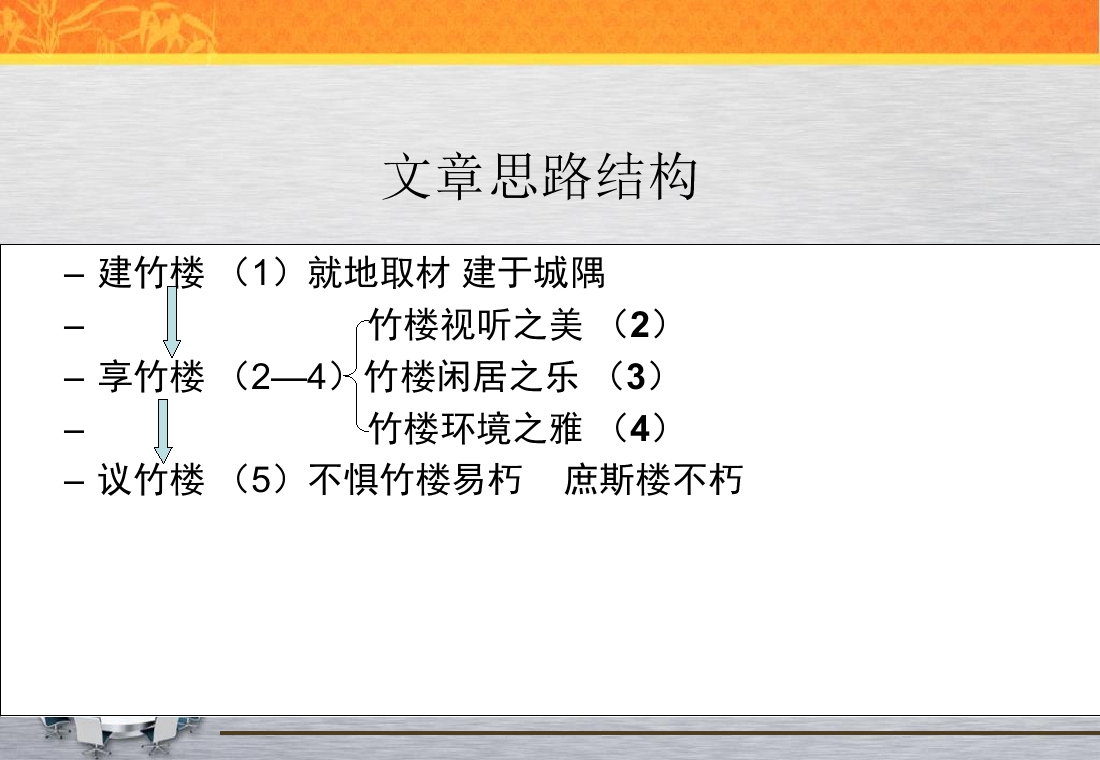 文章思路结构

– 建竹楼 （1）就地取材 建于城隅
– 竹楼视听之美 （2）
– 享竹楼 （2—4）竹楼闲居之乐 （3）
– 竹楼环境之雅 （4）
– 议竹楼 （5）不惧竹楼易朽 庶斯楼不朽